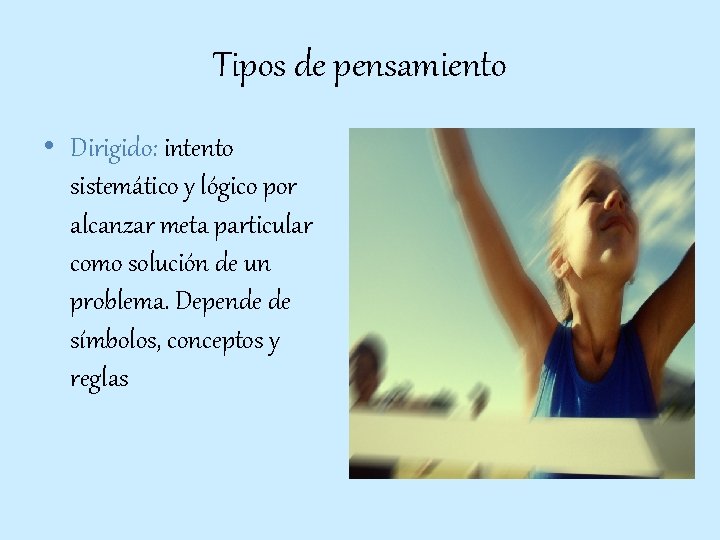 Tipos de pensamiento

• Dirigido: intento sistemático y lógico por alcanzar meta particular como solución de un problema. Depende de símbolos, conceptos y reglas